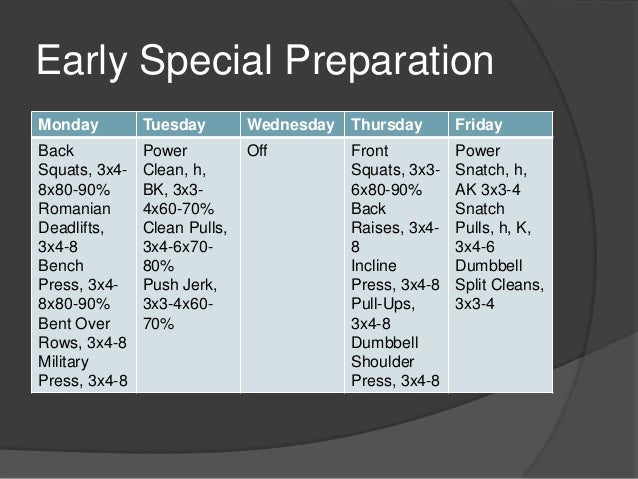 Early Special Preparation

| Monday | Tuesday | Wednesday | Thursday | Friday |
|---|---|---|---|---|
| Back Squats, 3x4-8x80-90% Romanian Deadlifts, 3x4-8 Bench Press, 3x4-8x80-90% Bent Over Rows, 3x4-8 Military Press, 3x4-8 | Power Clean, h, BK, 3x3-4x60-70% Clean Pulls, 3x4-6x70-80% Push Jerk, 3x3-4x60-70% | Off | Front Squats, 3x3-6x80-90% Back Raises, 3x4-8 Incline Press, 3x4-8 Pull-Ups, 3x4-8 Dumbbell Shoulder Press, 3x4-8 | Power Snatch, h, AK 3x3-4 Snatch Pulls, h, K, 3x4-6 Dumbbell Split Cleans, 3x3-4 |